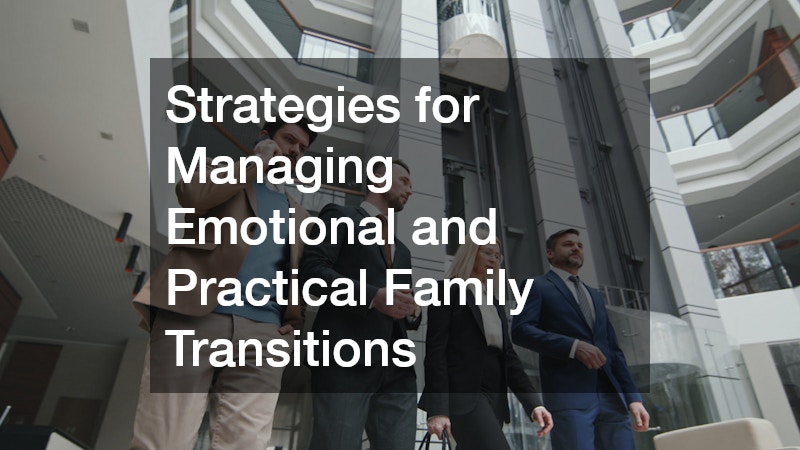 Strategies for Managing Emotional and Practical Family Transitions